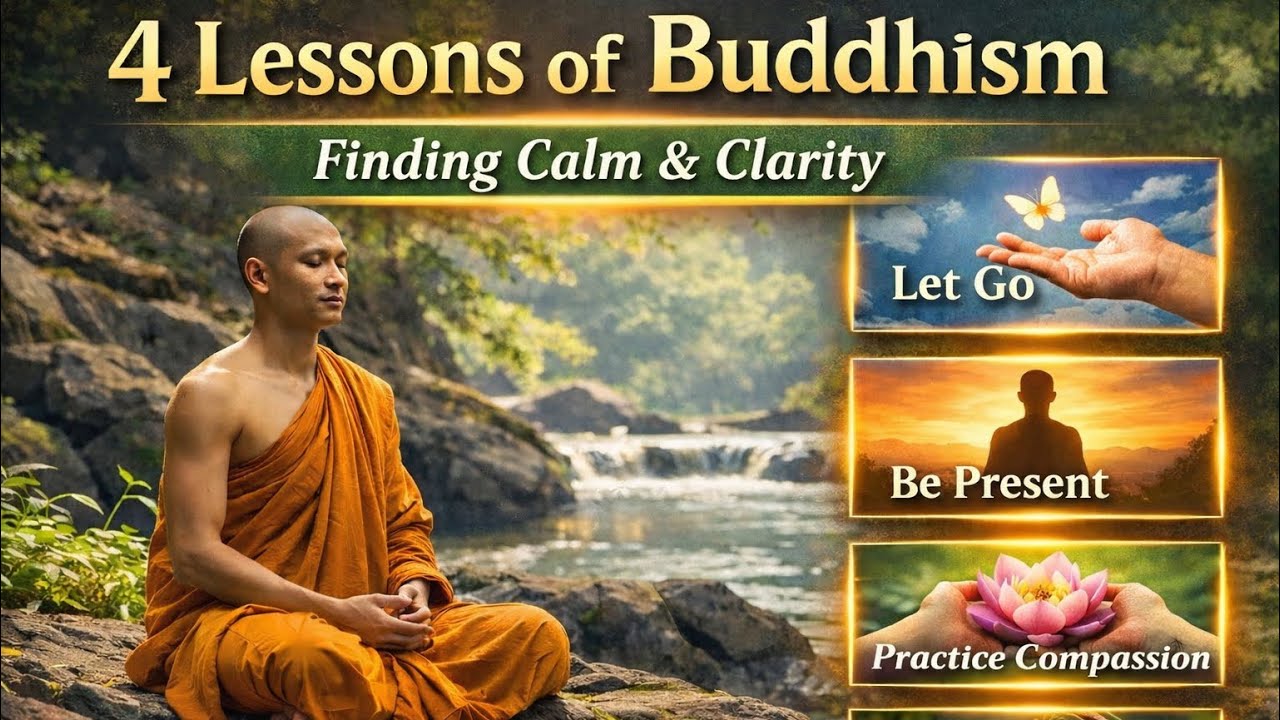 4 Lessons of Buddhism

Finding Calm & Clarity

Let Go

Be Present

Practice Compassion